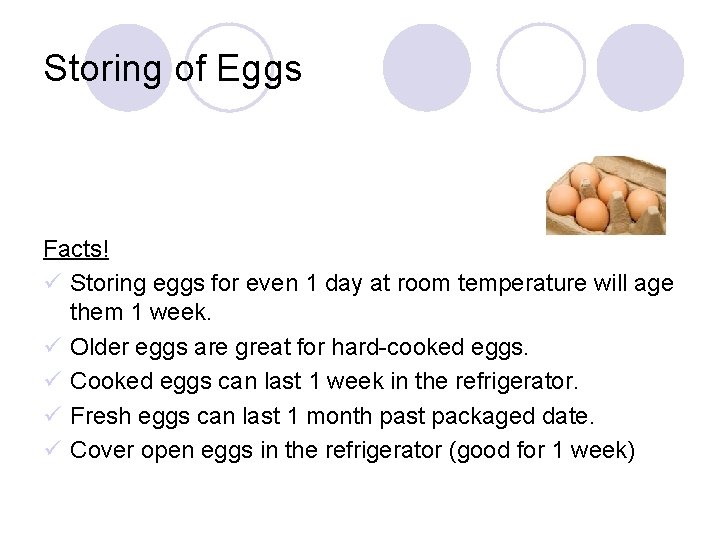 Storing of Eggs

Facts!

✓ Storing eggs for even 1 day at room temperature will age them 1 week.
✓ Older eggs are great for hard-cooked eggs.
✓ Cooked eggs can last 1 week in the refrigerator.
✓ Fresh eggs can last 1 month past packaged date.
✓ Cover open eggs in the refrigerator (good for 1 week)